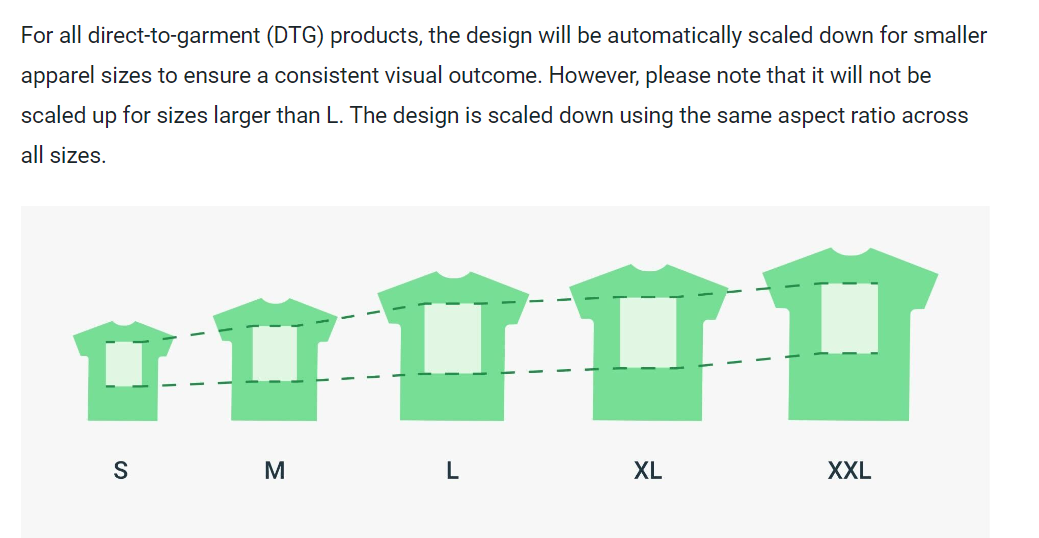 For all direct-to-garment (DTG) products, the design will be automatically scaled down for smaller apparel sizes to ensure a consistent visual outcome. However, please note that it will not be scaled up for sizes larger than L. The design is scaled down using the same aspect ratio across all sizes.

S

M

L

XL

XXL